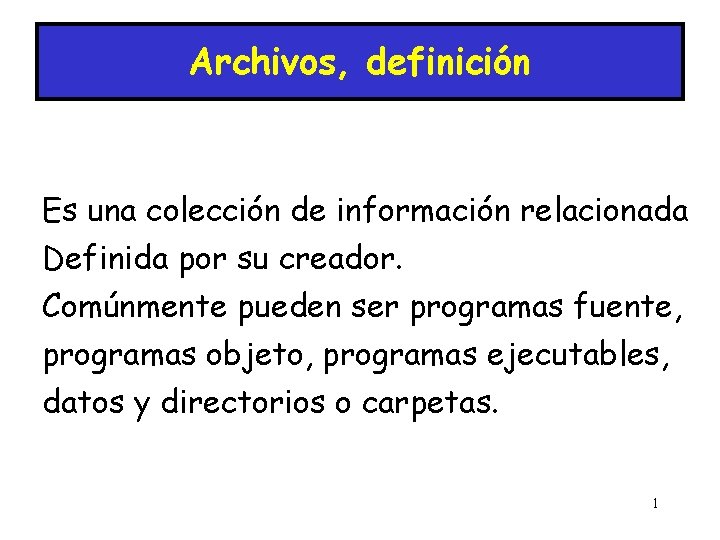 Archivos, definición

Es una colección de información relacionada Definida por su creador.
Comúnmente pueden ser programas fuente, programas objeto, programas ejecutables, datos y directorios o carpetas.

1